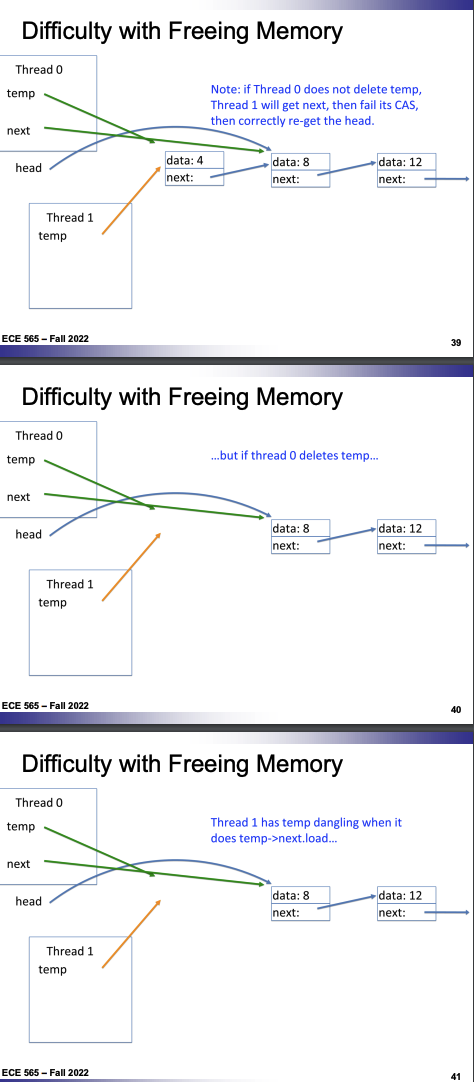 Difficulty with Freeing Memory

Thread 0
temp
next
head

Note: if Thread 0 does not delete temp, Thread 1 will get next, then fail its CAS, then correctly re-get the head.

data: 4
next:

data: 8
next:

data: 12
next:

Thread 1
temp

ECE 565 – Fall 2022

39

Difficulty with Freeing Memory

Thread 0
temp
next
head

…but if thread 0 deletes temp…

data: 8
next:

data: 12
next:

Thread 1
temp

ECE 565 – Fall 2022

40

Difficulty with Freeing Memory

Thread 0
temp
next
head

Thread 1 has temp dangling when it does temp->next.load…

data: 8
next:

data: 12
next:

Thread 1
temp

ECE 565 – Fall 2022

41